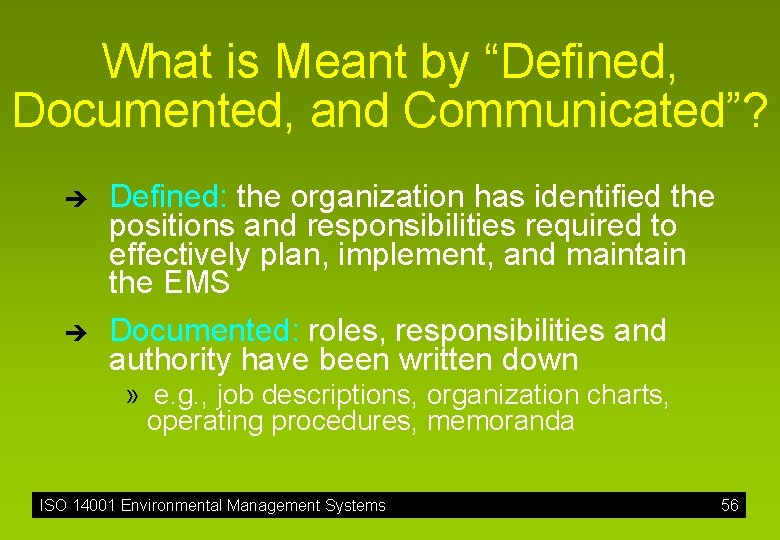 What is Meant by “Defined, Documented, and Communicated”?

➔ Defined: the organization has identified the positions and responsibilities required to effectively plan, implement, and maintain the EMS

➔ Documented: roles, responsibilities and authority have been written down

» e.g., job descriptions, organization charts, operating procedures, memoranda

ISO 14001 Environmental Management Systems

56